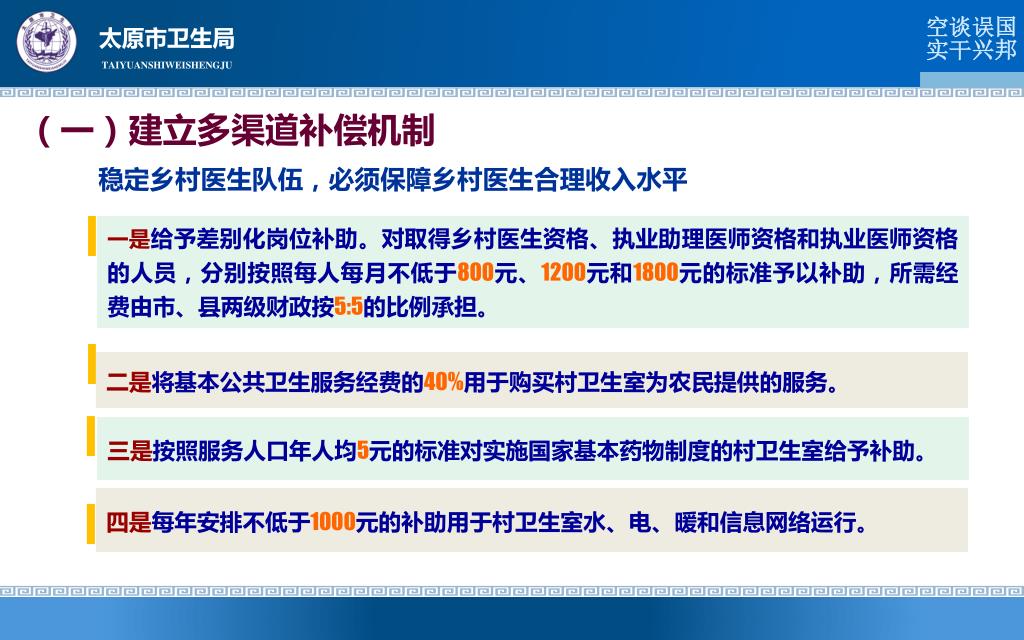 太原市卫生局
TAIYUANSHIWEISHENGJU

空谈误国
实干兴邦

（一）建立多渠道补偿机制

稳定乡村医生队伍，必须保障乡村医生合理收入水平

一是给予差别化岗位补助。对取得乡村医生资格、执业助理医师资格和执业医师资格的人员，分别按照每人每月不低于800元、1200元和1800元的标准予以补助，所需经费由市、县两级财政按5:5的比例承担。

二是将基本公共卫生服务经费的40%用于购买村卫生室为农民提供的服务。

三是按照服务人口年人均5元的标准对实施国家基本药物制度的村卫生室给予补助。

四是每年安排不低于1000元的补助用于村卫生室水、电、暖和信息网络运行。